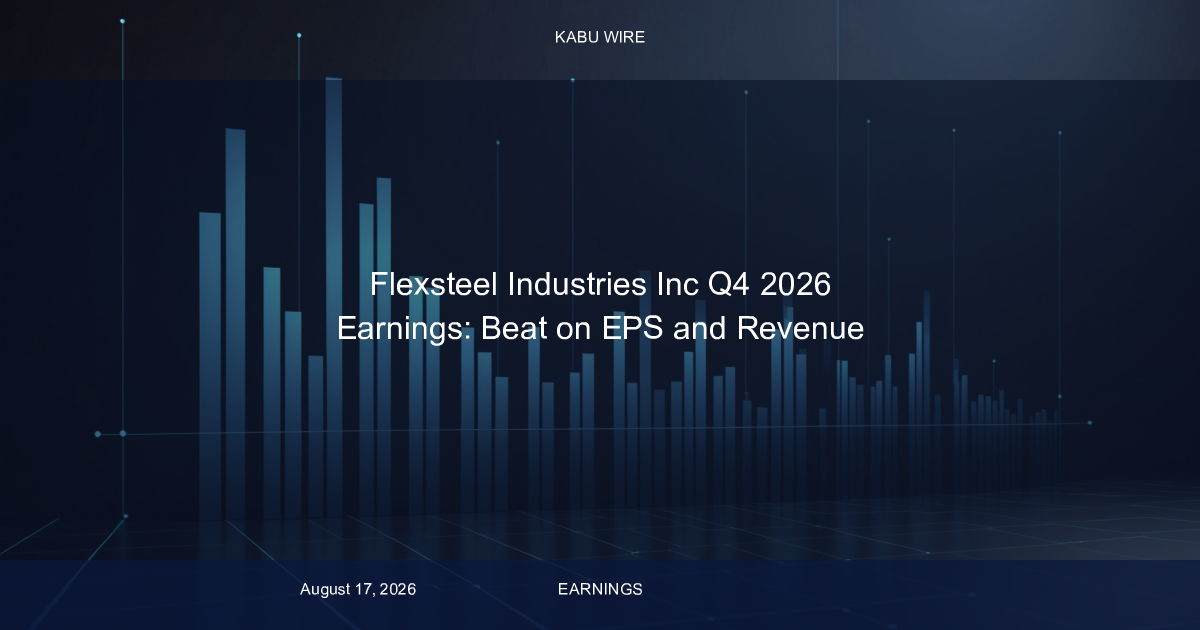 KABU WIRE

Flexsteel Industries Inc Q4 2026 Earnings: Beat on EPS and Revenue

August 17, 2026 EARNINGS